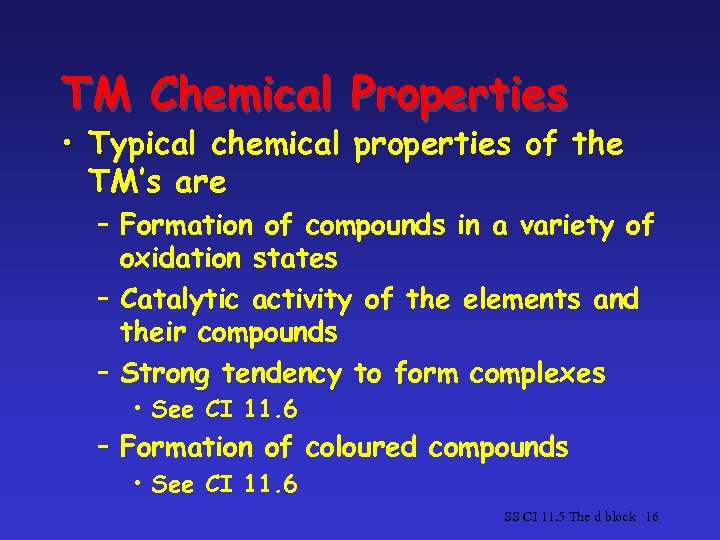 TM Chemical Properties

• Typical chemical properties of the TM's are

– Formation of compounds in a variety of oxidation states

– Catalytic activity of the elements and their compounds

– Strong tendency to form complexes

• See CI 11.6

– Formation of coloured compounds

• See CI 11.6

SS CI 11.5 The d block 16